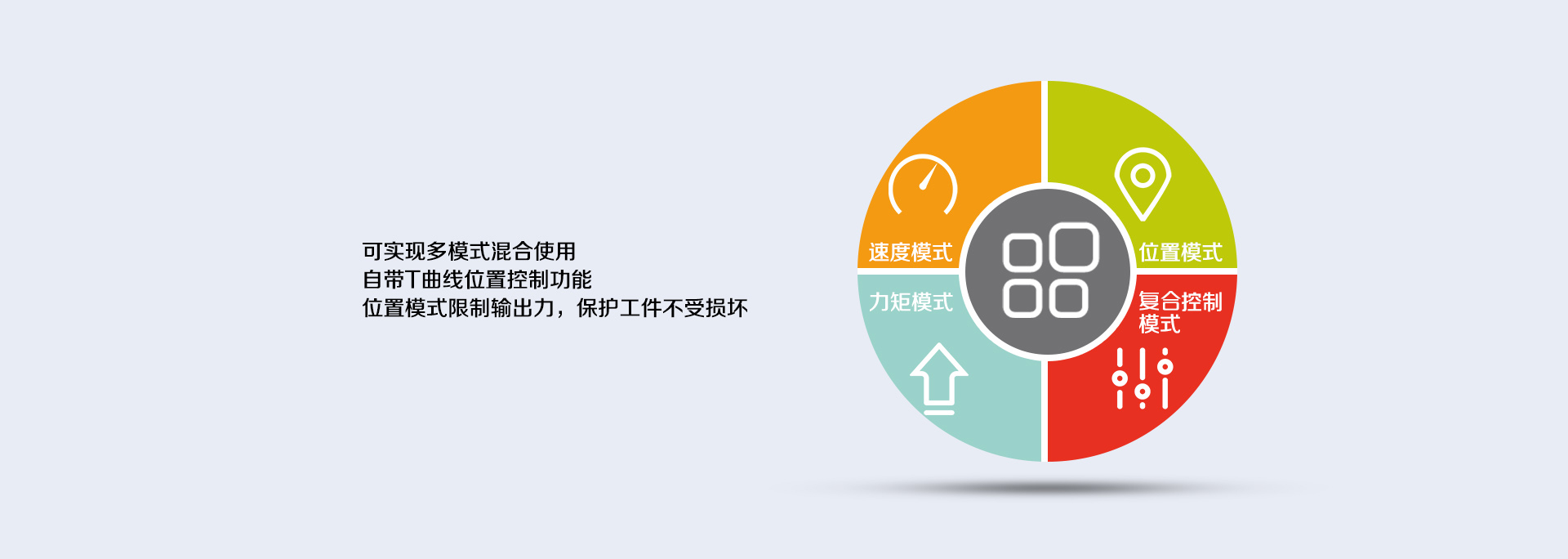 可实现多模式混合使用
自带T曲线位置控制功能
位置模式限制输出力，保护工件不受损坏

速度模式

位置模式

力矩模式

复合控制模式